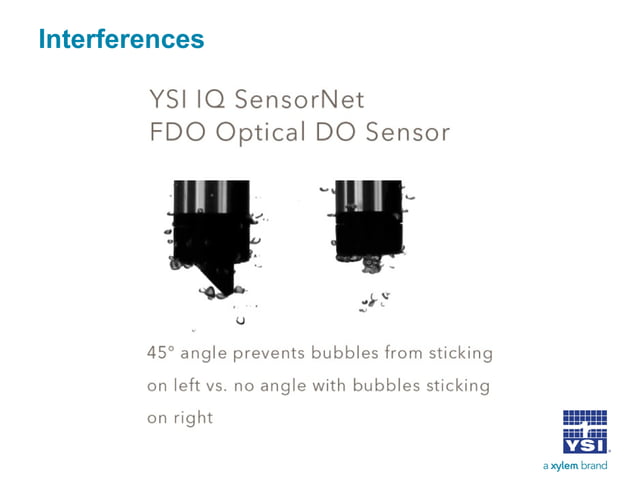 Interferences

YSI IQ SensorNet
FDO Optical DO Sensor

45° angle prevents bubbles from sticking on left vs. no angle with bubbles sticking on right

YSI
a xylem brand